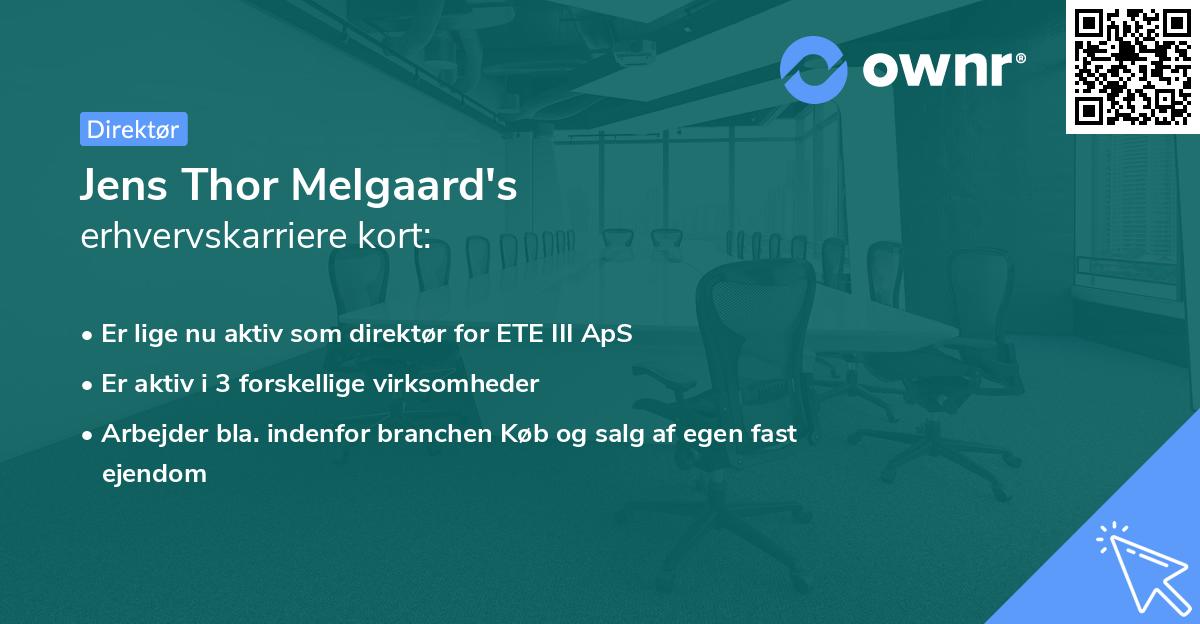 ownr®

Direktør

Jens Thor Melgaard's
erhvervskarriere kort:

• Er lige nu aktiv som direktør for ETE III ApS
• Er aktiv i 3 forskellige virksomheder
• Arbejder bla. indenfor branchen Køb og salg af egen fast ejendom